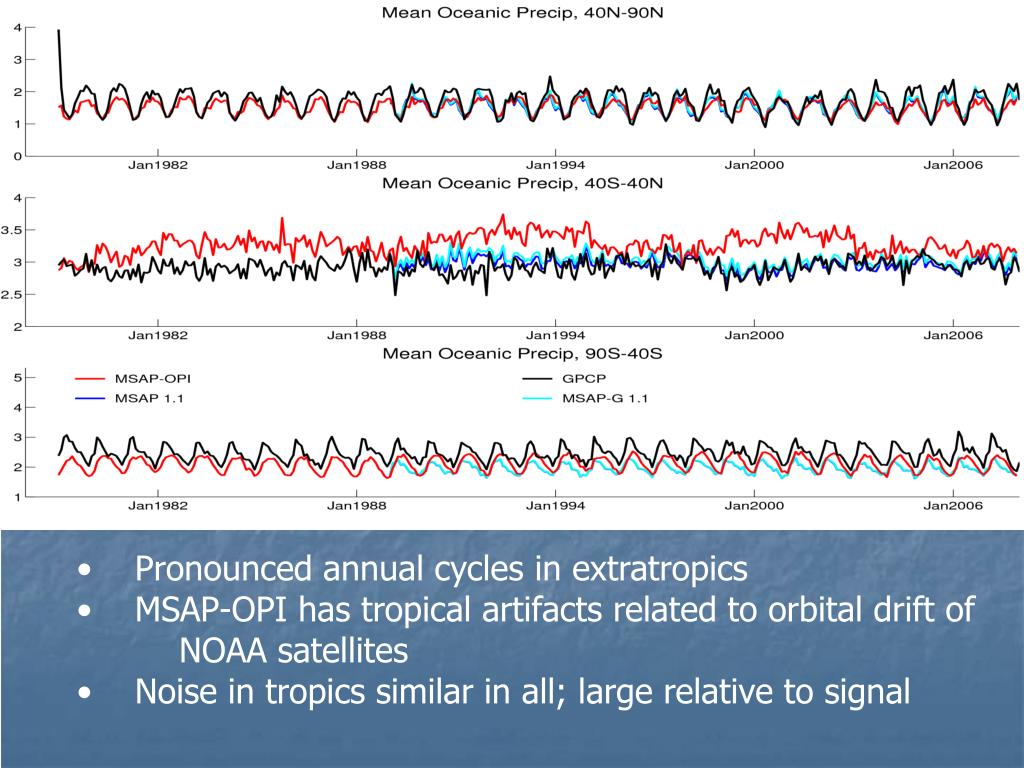 Mean Oceanic Precip, 40N-90N

4
3
2
1
0

Jan1982 Jan1988 Jan1994 Jan2000 Jan2006

Mean Oceanic Precip, 40S-40N

4
3.5
3
2.5
2

Jan1982 Jan1988 Jan1994 Jan2000 Jan2006

Mean Oceanic Precip, 90S-40S

5
4
3
2
1

MSAP-OPI
MSAP 1.1
GPCP
MSAP-G 1.1

Jan1982 Jan1988 Jan1994 Jan2000 Jan2006

• Pronounced annual cycles in extratropics
• MSAP-OPI has tropical artifacts related to orbital drift of NOAA satellites
• Noise in tropics similar in all; large relative to signal